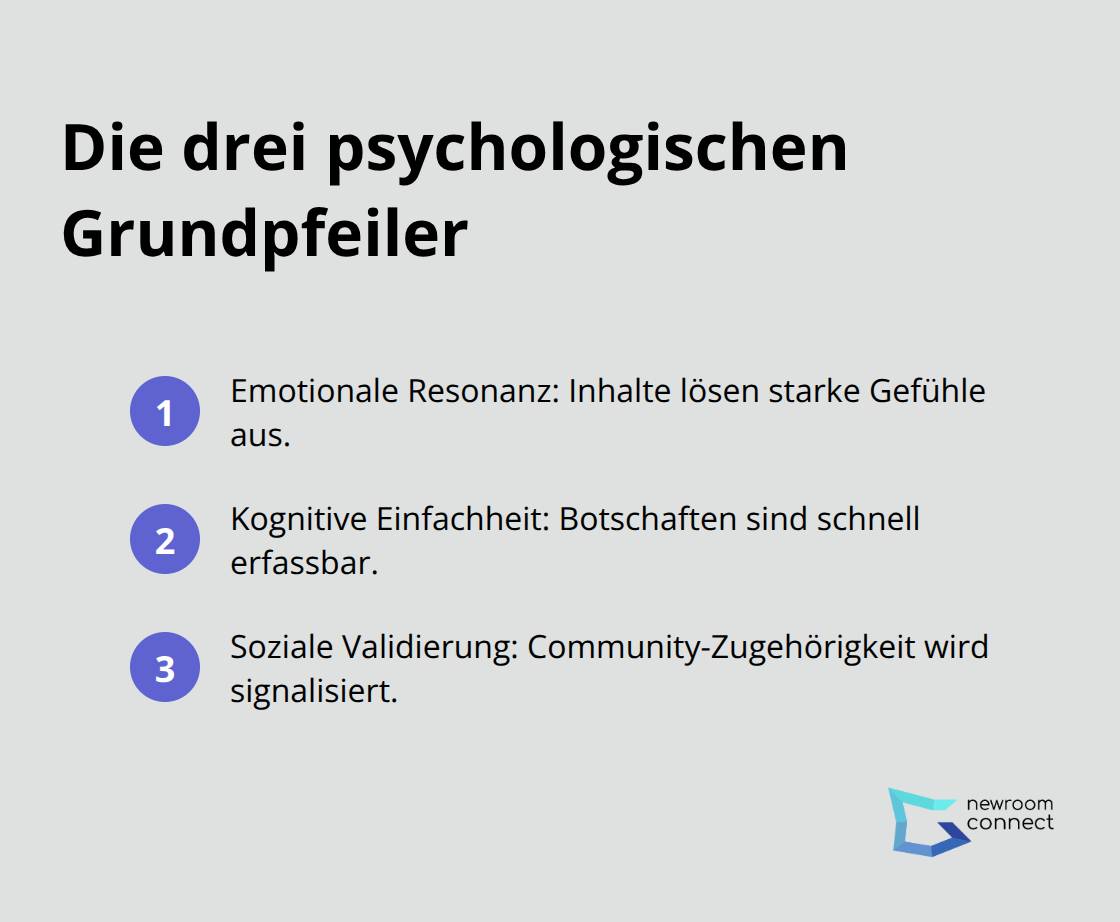 Die drei psychologischen Grundpfeiler

1 Emotionale Resonanz: Inhalte lösen starke Gefühle aus.

2 Kognitive Einfachheit: Botschaften sind schnell erfassbar.

3 Soziale Validierung: Community-Zugehörigkeit wird signalisiert.

newroom connect